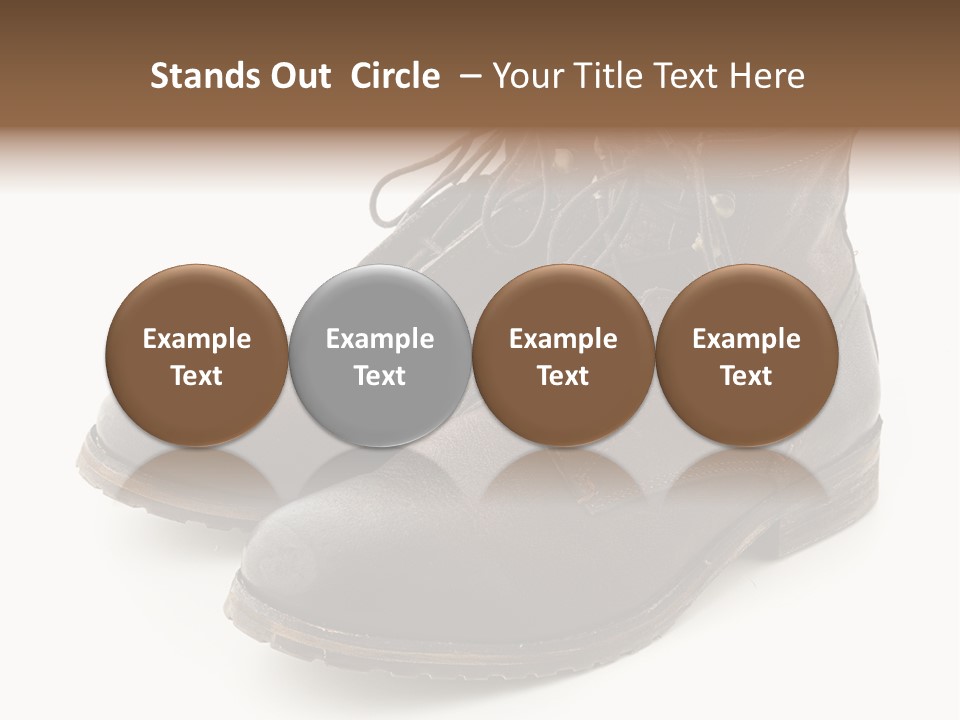 Stands Out Circle – Your Title Text Here

Example Text

Example Text

Example Text

Example Text